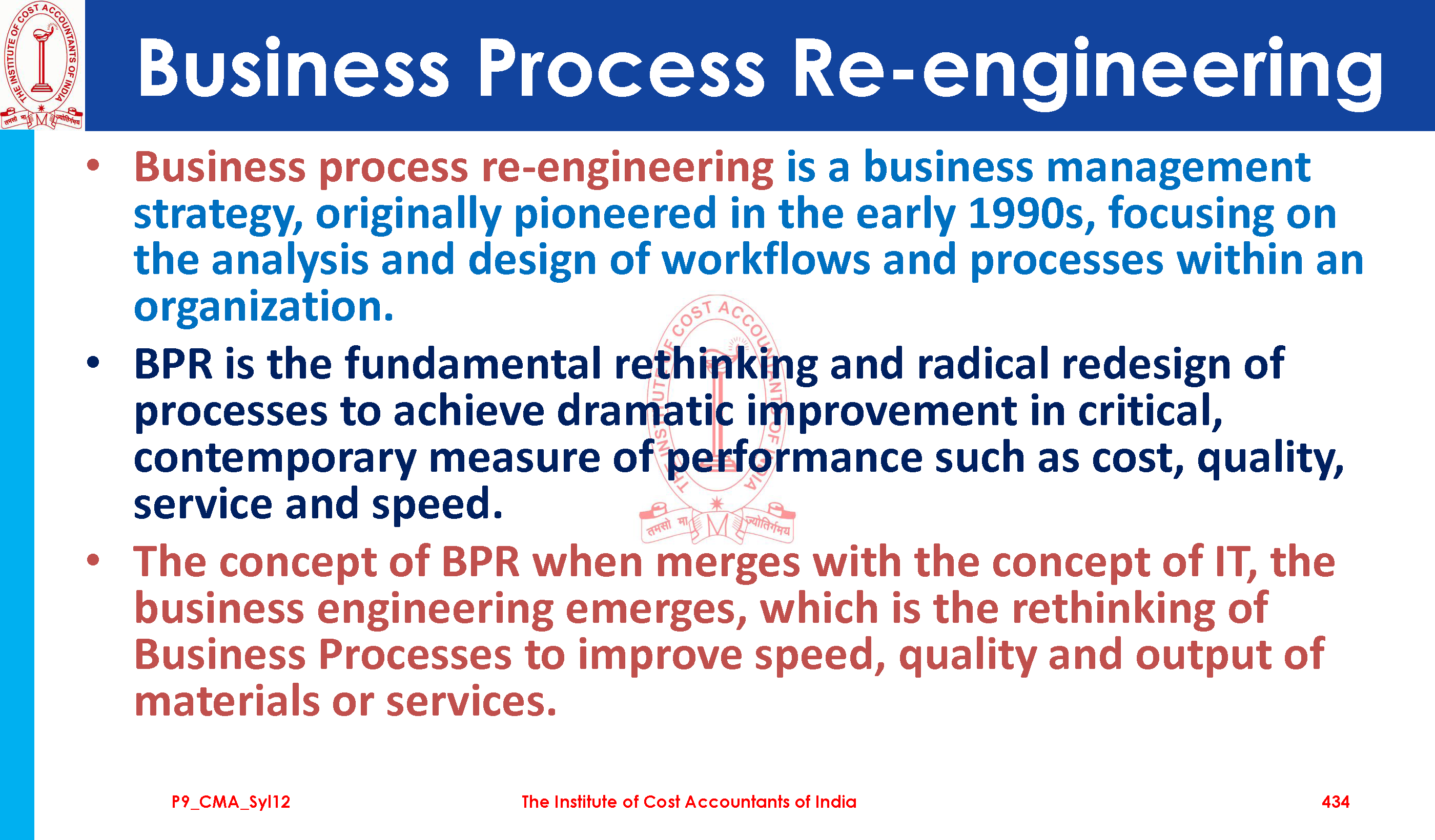 THE INSTITUTE OF COST ACCOUNTANTS OF INDIA
तमसो मा ज्योतिर्गमय

Business Process Re-engineering

• Business process re-engineering is a business management strategy, originally pioneered in the early 1990s, focusing on the analysis and design of workflows and processes within an organization.

• BPR is the fundamental rethinking and radical redesign of processes to achieve dramatic improvement in critical, contemporary measure of performance such as cost, quality, service and speed.

• The concept of BPR when merges with the concept of IT, the business engineering emerges, which is the rethinking of Business Processes to improve speed, quality and output of materials or services.

P9_CMA_Syl12 The Institute of Cost Accountants of India 434